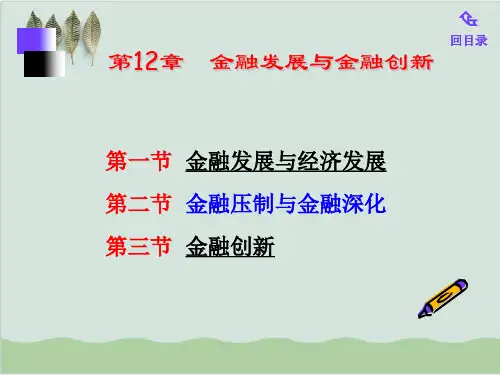 回目录

第12章　金融发展与金融创新

第一节　金融发展与经济发展

第二节　金融压制与金融深化

第三节　金融创新